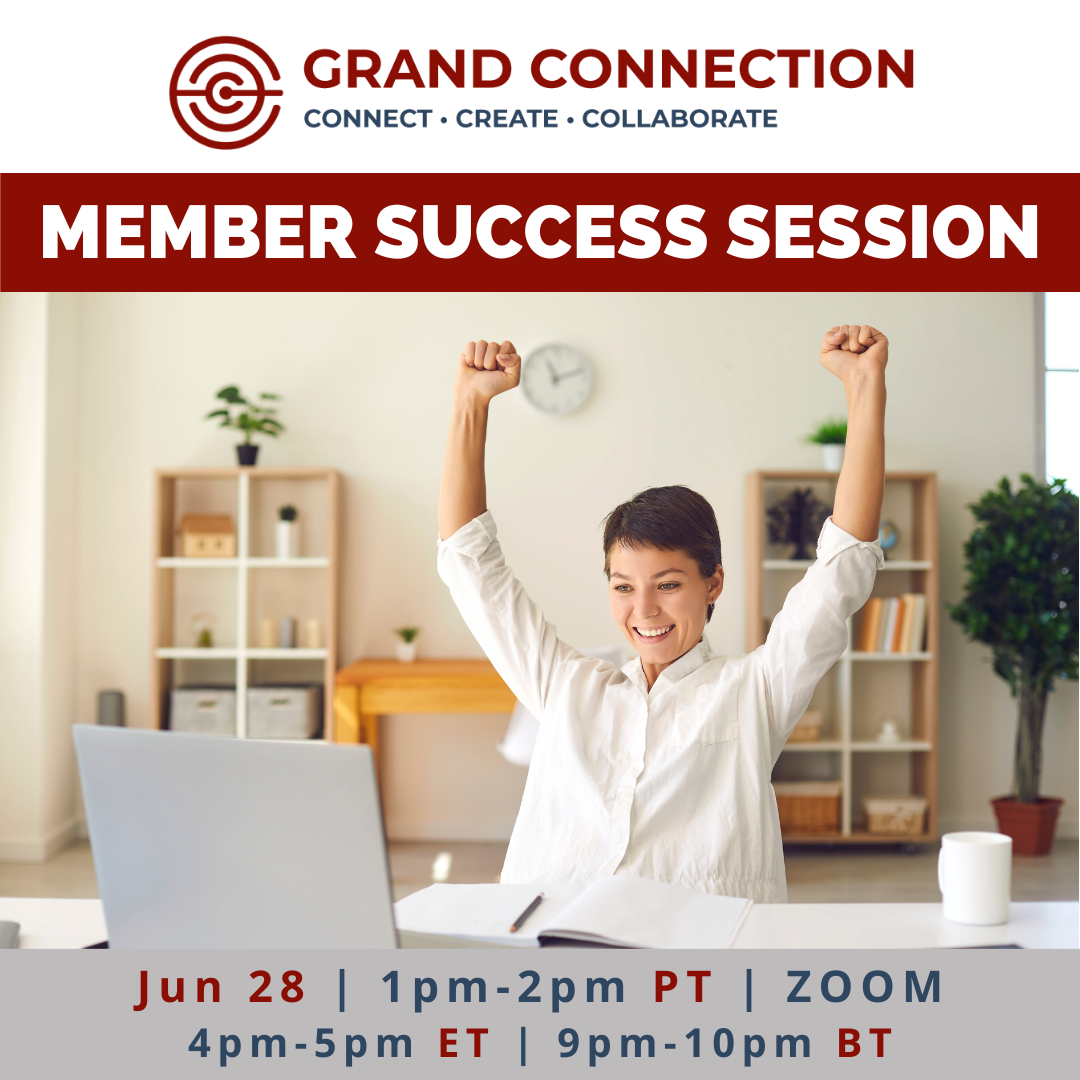 GRAND CONNECTION
CONNECT • CREATE • COLLABORATE

MEMBER SUCCESS SESSION

Jun 28 | 1pm-2pm PT | ZOOM
4pm-5pm ET | 9pm-10pm BT